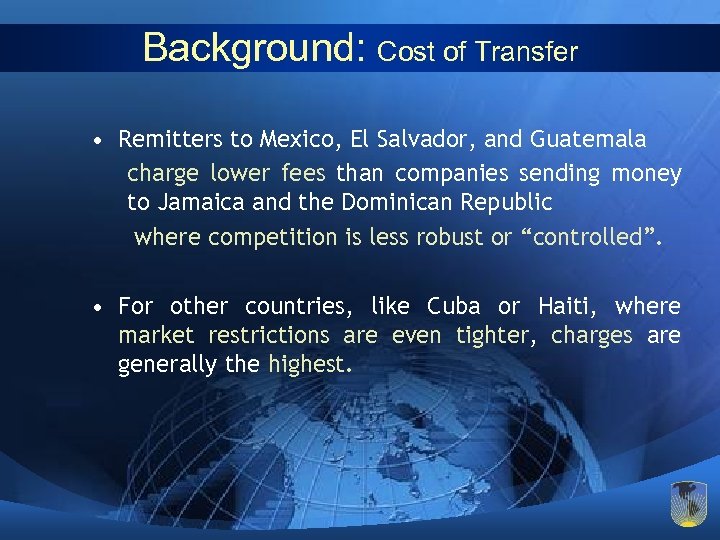 Background: Cost of Transfer

• Remitters to Mexico, El Salvador, and Guatemala charge lower fees than companies sending money to Jamaica and the Dominican Republic where competition is less robust or “controlled”.

• For other countries, like Cuba or Haiti, where market restrictions are even tighter, charges are generally the highest.